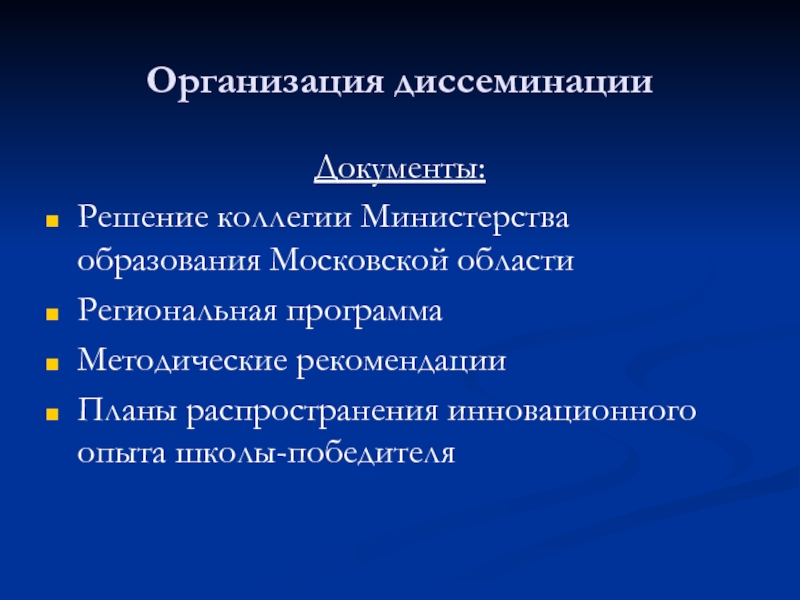 Организация диссеминации

Документы:

- Решение коллегии Министерства образования Московской области
- Региональная программа
- Методические рекомендации
- Планы распространения инновационного опыта школы-победителя